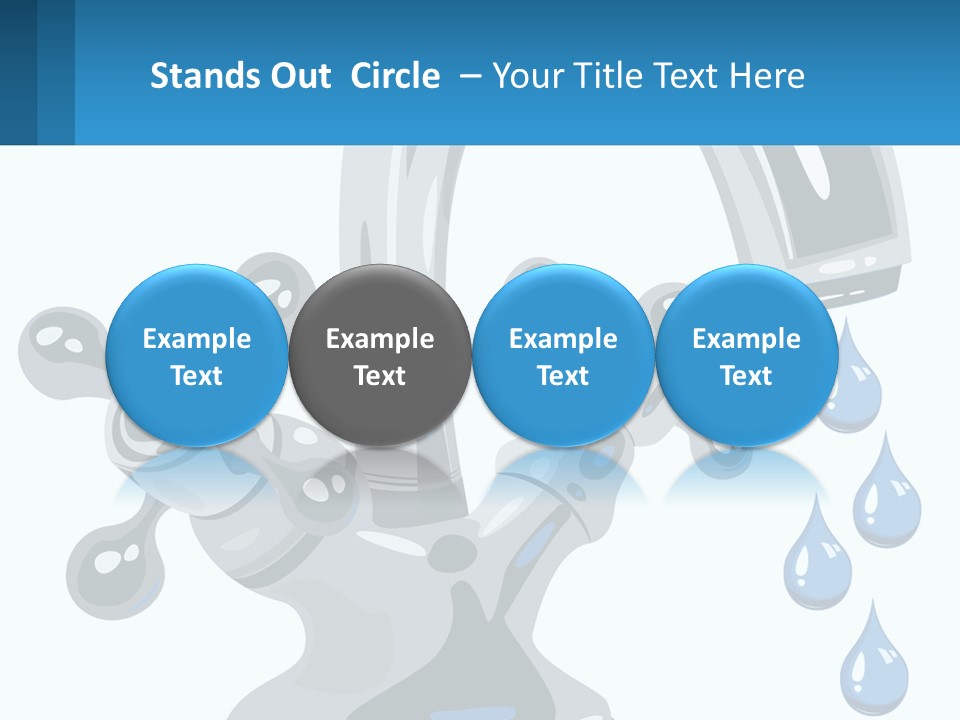 Stands Out Circle – Your Title Text Here

Example Text

Example Text

Example Text

Example Text